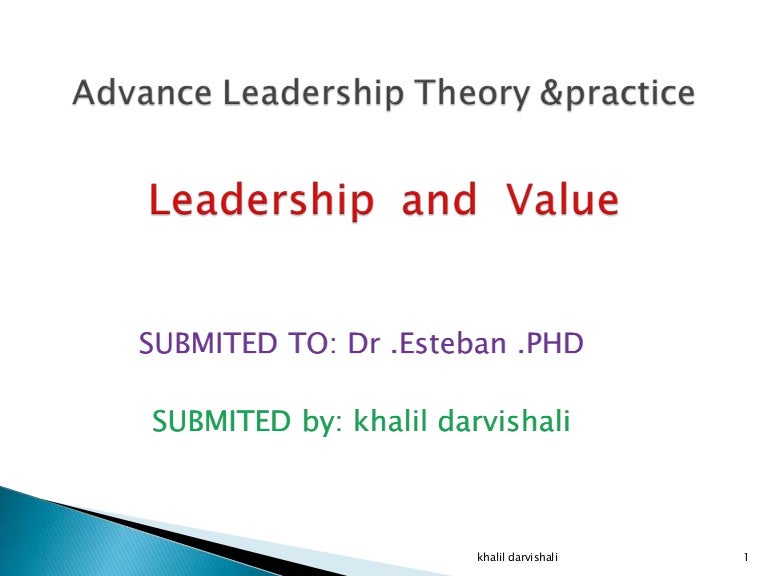 Advance Leadership Theory &practice

Leadership and Value

SUBMITED TO: Dr .Esteban .PHD

SUBMITED by: khalil darvishali

khalil darvishali

1